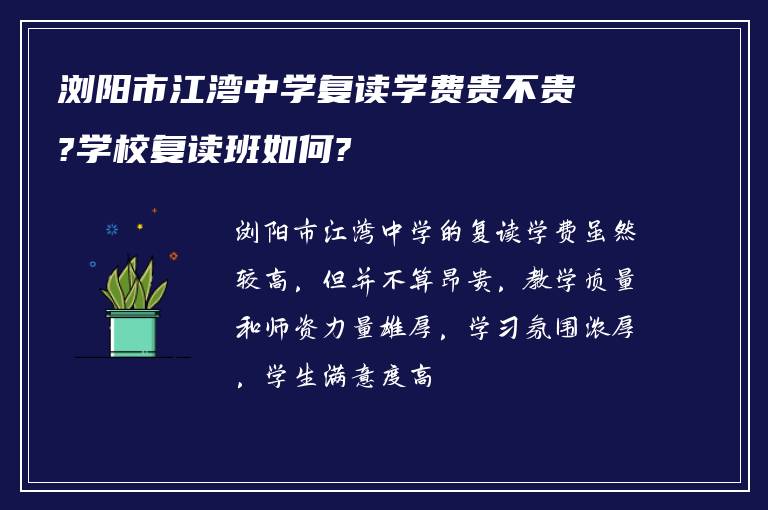 浏阳市江湾中学复读学费贵不贵?学校复读班如何?

浏阳市江湾中学的复读学费虽然较高，但并不算昂贵，教学质量和师资力量雄厚，学习氛围浓厚，学生满意度高